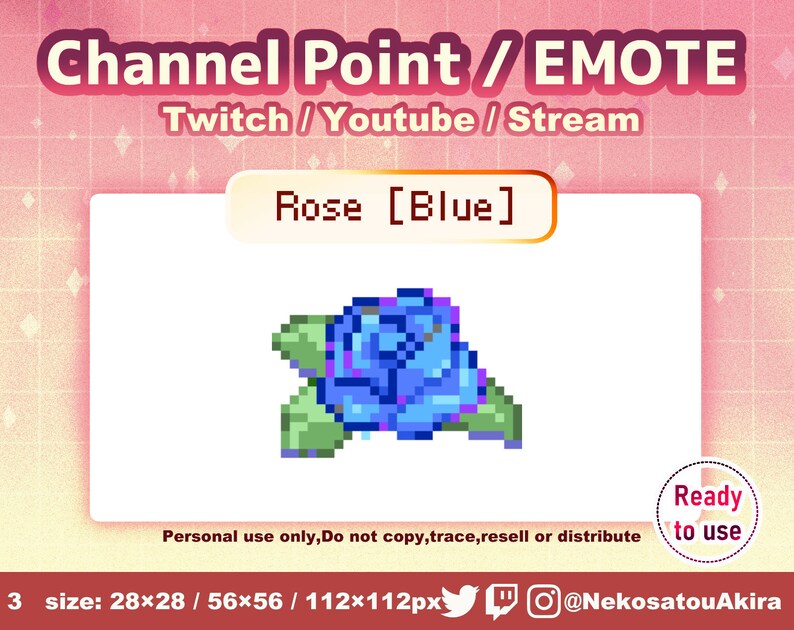 Channel Point / EMOTE
Twitch / Youtube / Stream

Rose [Blue]

Ready to use

Personal use only,Do not copy,trace,resell or distribute

3 size: 28×28 / 56×56 / 112×112px @NekosatouAkira